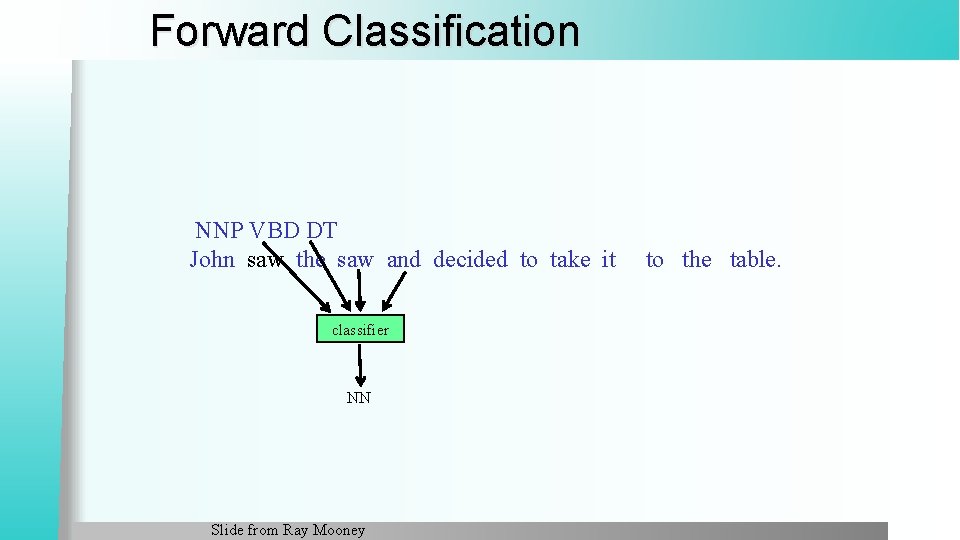 Forward Classification

NNP VBD DT
John saw the saw and decided to take it to the table.

classifier

NN

Slide from Ray Mooney